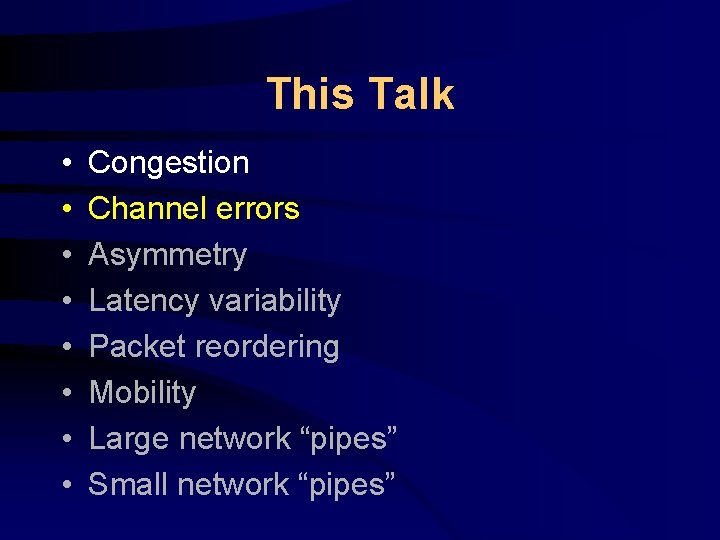 This Talk

• Congestion
• Channel errors
• Asymmetry
• Latency variability
• Packet reordering
• Mobility
• Large network “pipes”
• Small network “pipes”